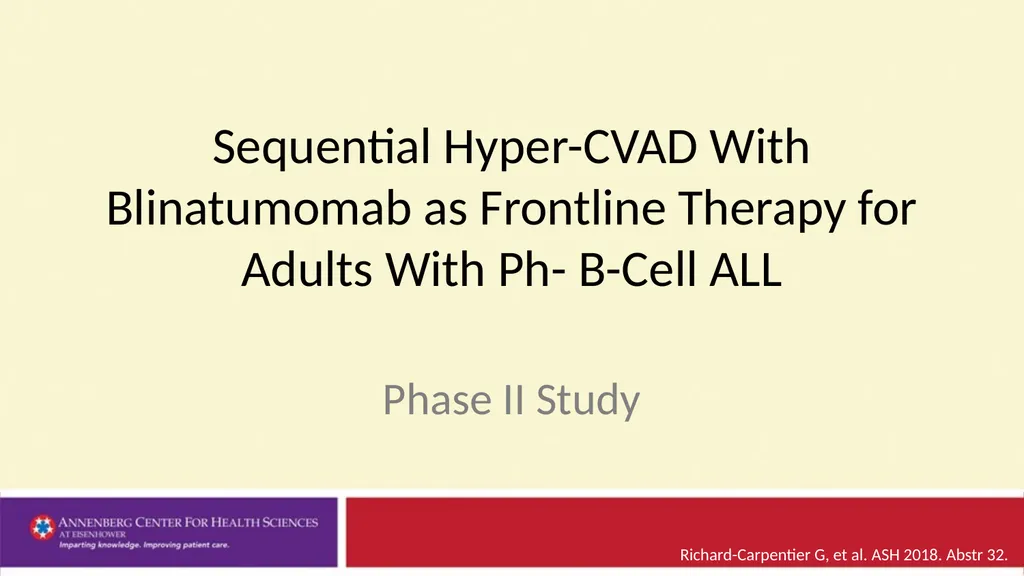 Sequential Hyper-CVAD With Blinatumomab as Frontline Therapy for Adults With Ph- B-Cell ALL

Phase II Study

ANNENBERG CENTER FOR HEALTH SCIENCES AT EISENHOWER
Imparting knowledge. Improving patient care.

Richard-Carpentier G, et al. ASH 2018. Abstr 32.